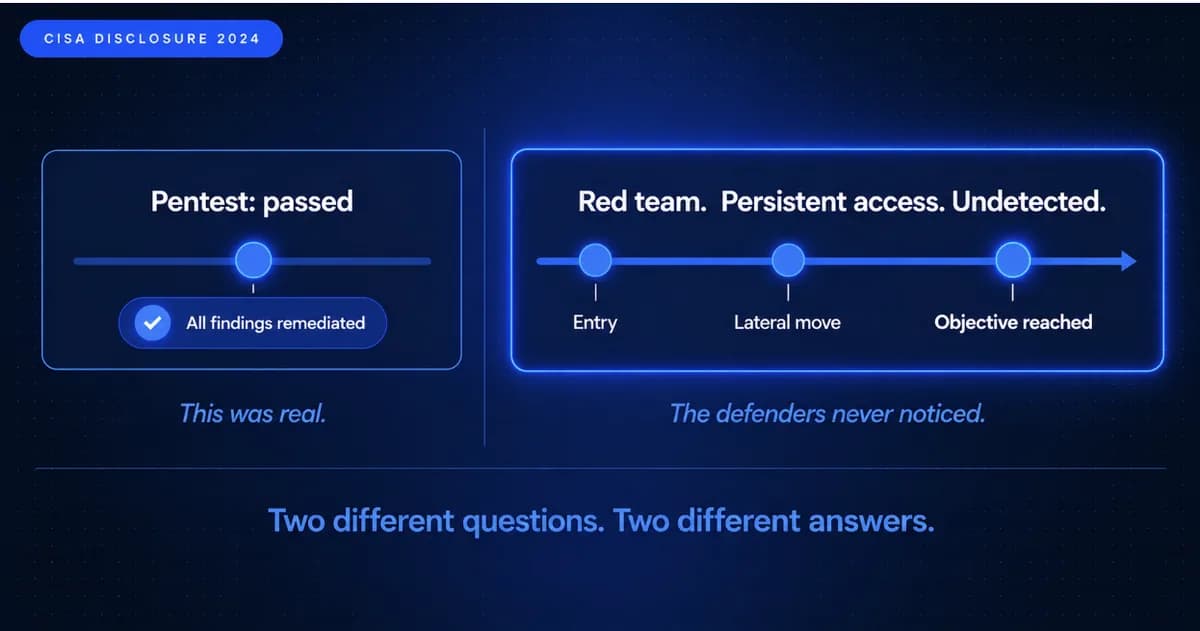 CISA DISCLOSURE 2024

Pentest: passed

All findings remediated

This was real.

Red team. Persistent access. Undetected.

Entry

Lateral move

Objective reached

The defenders never noticed.

Two different questions. Two different answers.